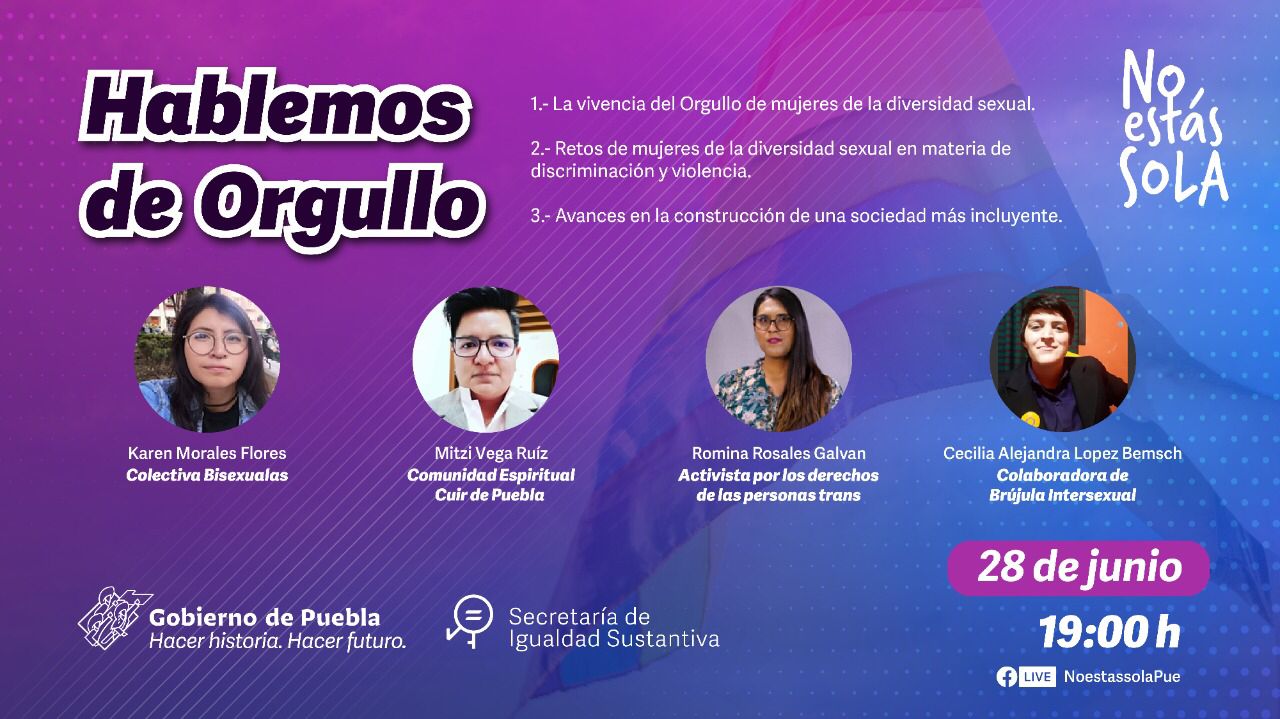 Hablemos de Orgullo

1.- La vivencia del Orgullo de mujeres de la diversidad sexual.

2.- Retos de mujeres de la diversidad sexual en materia de discriminación y violencia.

3.- Avances en la construcción de una sociedad más incluyente.

No estás SOLA

Karen Morales Flores
Colectiva Bisexualas

Mitzi Vega Ruíz
Comunidad Espiritual Cuir de Puebla

Romina Rosales Galvan
Activista por los derechos de las personas trans

Cecilia Alejandra Lopez Bemsch
Colaboradora de Brújula Intersexual

28 de junio

19:00 h

LIVE NoestassolaPue

Gobierno de Puebla
Hacer historia. Hacer futuro.

Secretaría de Igualdad Sustantiva